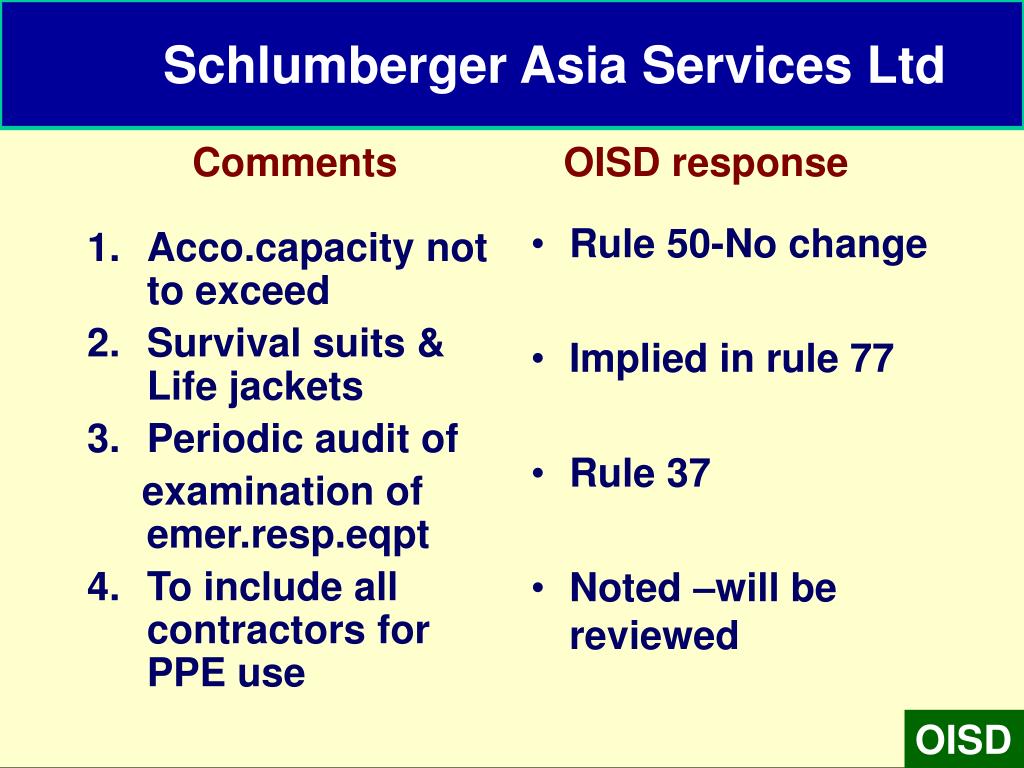 Schlumberger Asia Services Ltd

Comments

1. Acco.capacity not to exceed
2. Survival suits & Life jackets
3. Periodic audit of examination of emer.resp.eqpt
4. To include all contractors for PPE use

OISD response

• Rule 50-No change
• Implied in rule 77
• Rule 37
• Noted –will be reviewed

OISD